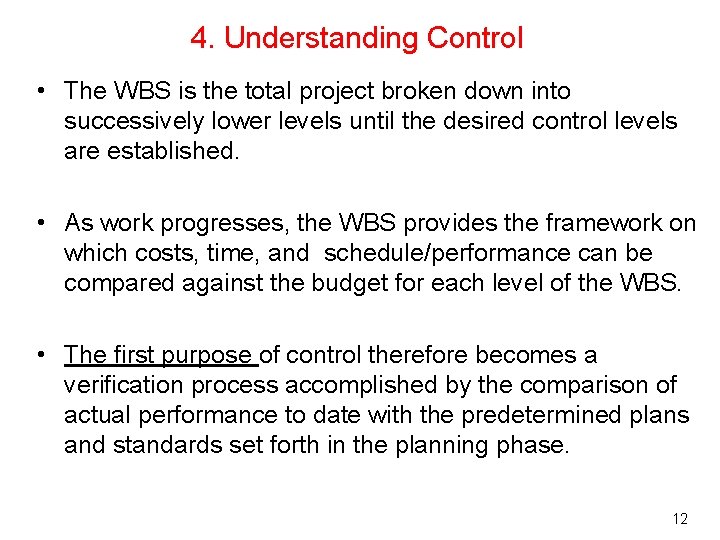 4. Understanding Control

• The WBS is the total project broken down into successively lower levels until the desired control levels are established.

• As work progresses, the WBS provides the framework on which costs, time, and schedule/performance can be compared against the budget for each level of the WBS.

• The first purpose of control therefore becomes a verification process accomplished by the comparison of actual performance to date with the predetermined plans and standards set forth in the planning phase.

12